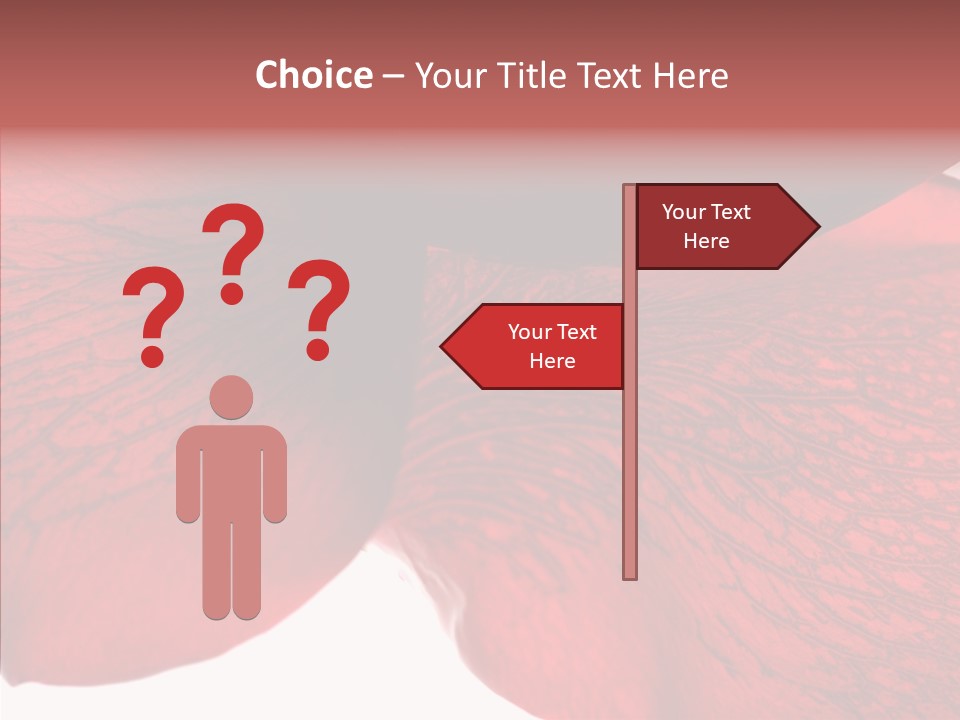 Choice – Your Title Text Here

? ? ?

Your Text Here

Your Text Here